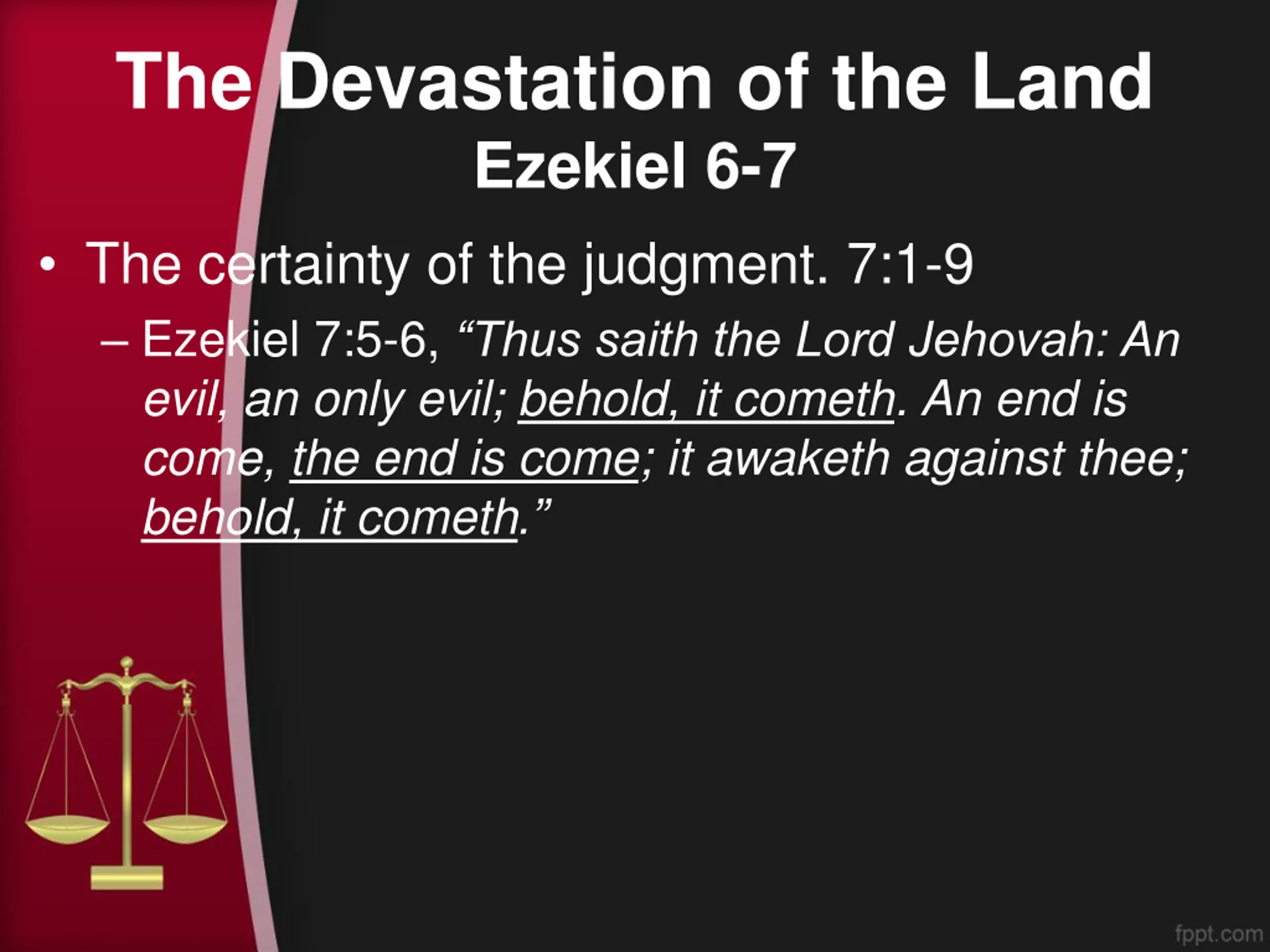 The Devastation of the Land
Ezekiel 6-7

• The certainty of the judgment. 7:1-9
– Ezekiel 7:5-6, “Thus saith the Lord Jehovah: An evil, an only evil; behold, it cometh. An end is come, the end is come; it awaketh against thee; behold, it cometh.”

fppt.com